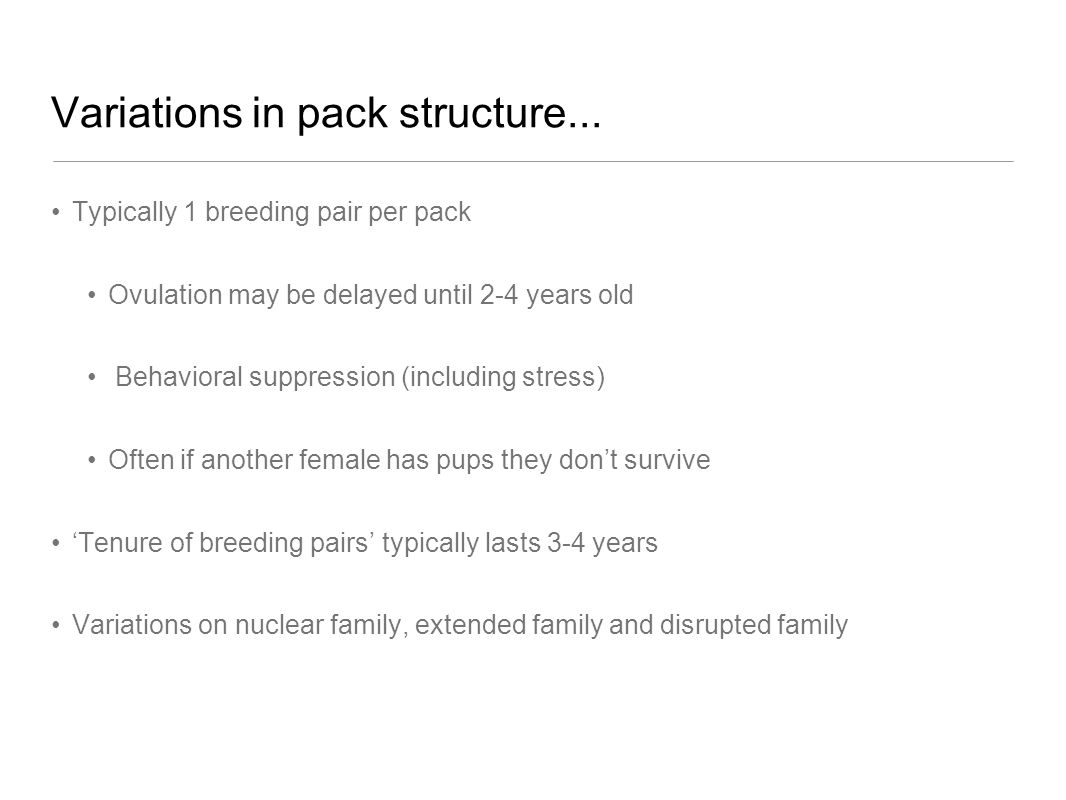 Variations in pack structure...

• Typically 1 breeding pair per pack

• Ovulation may be delayed until 2-4 years old

• Behavioral suppression (including stress)

• Often if another female has pups they don’t survive

• ‘Tenure of breeding pairs’ typically lasts 3-4 years

• Variations on nuclear family, extended family and disrupted family